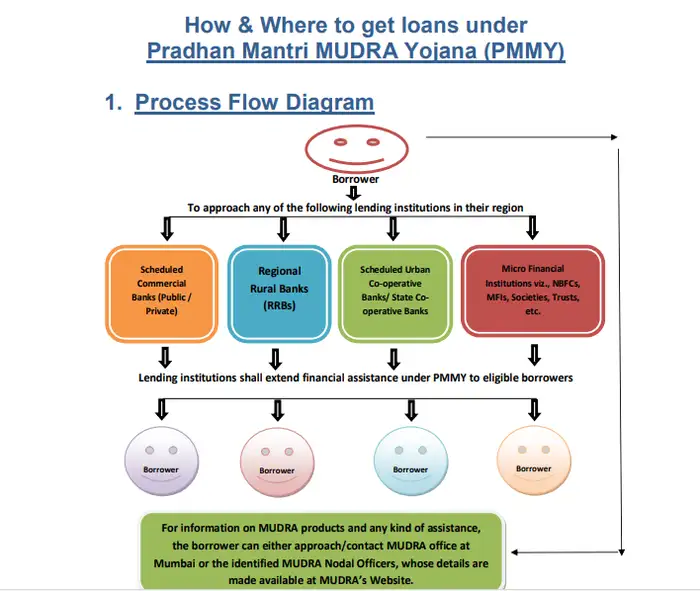 How & Where to get loans under
Pradhan Mantri MUDRA Yojana (PMMY)

1. Process Flow Diagram

Borrower

To approach any of the following lending institutions in their region

Scheduled Commercial Banks (Public / Private)

Regional Rural Banks (RRBs)

Scheduled Urban Co-operative Banks/ State Co-operative Banks

Micro Financial Institutions viz., NBFCs, MFIs, Societies, Trusts, etc.

Lending institutions shall extend financial assistance under PMMY to eligible borrowers

Borrower

Borrower

Borrower

Borrower

For information on MUDRA products and any kind of assistance, the borrower can either approach/contact MUDRA office at Mumbai or the identified MUDRA Nodal Officers, whose details are made available at MUDRA's Website.